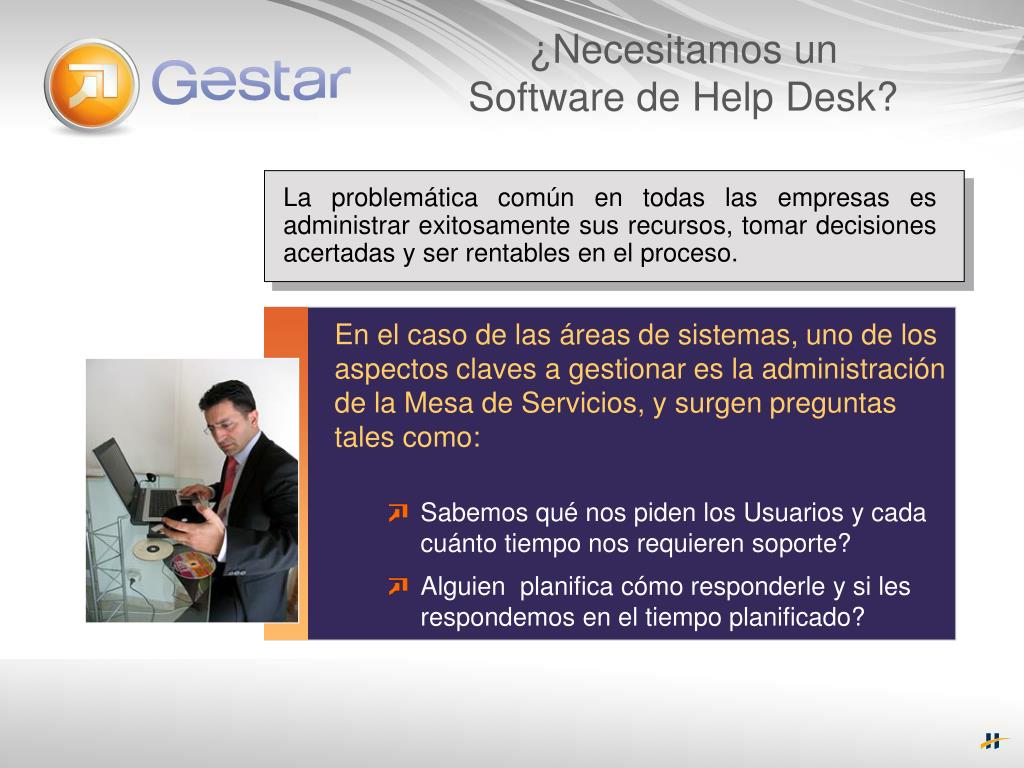 Gestar

¿Necesitamos un Software de Help Desk?

La problemática común en todas las empresas es administrar exitosamente sus recursos, tomar decisiones acertadas y ser rentables en el proceso.

En el caso de las áreas de sistemas, uno de los aspectos claves a gestionar es la administración de la Mesa de Servicios, y surgen preguntas tales como:

Sabemos qué nos piden los Usuarios y cada cuánto tiempo nos requieren soporte?

Alguien planifica cómo responderle y si les respondemos en el tiempo planificado?